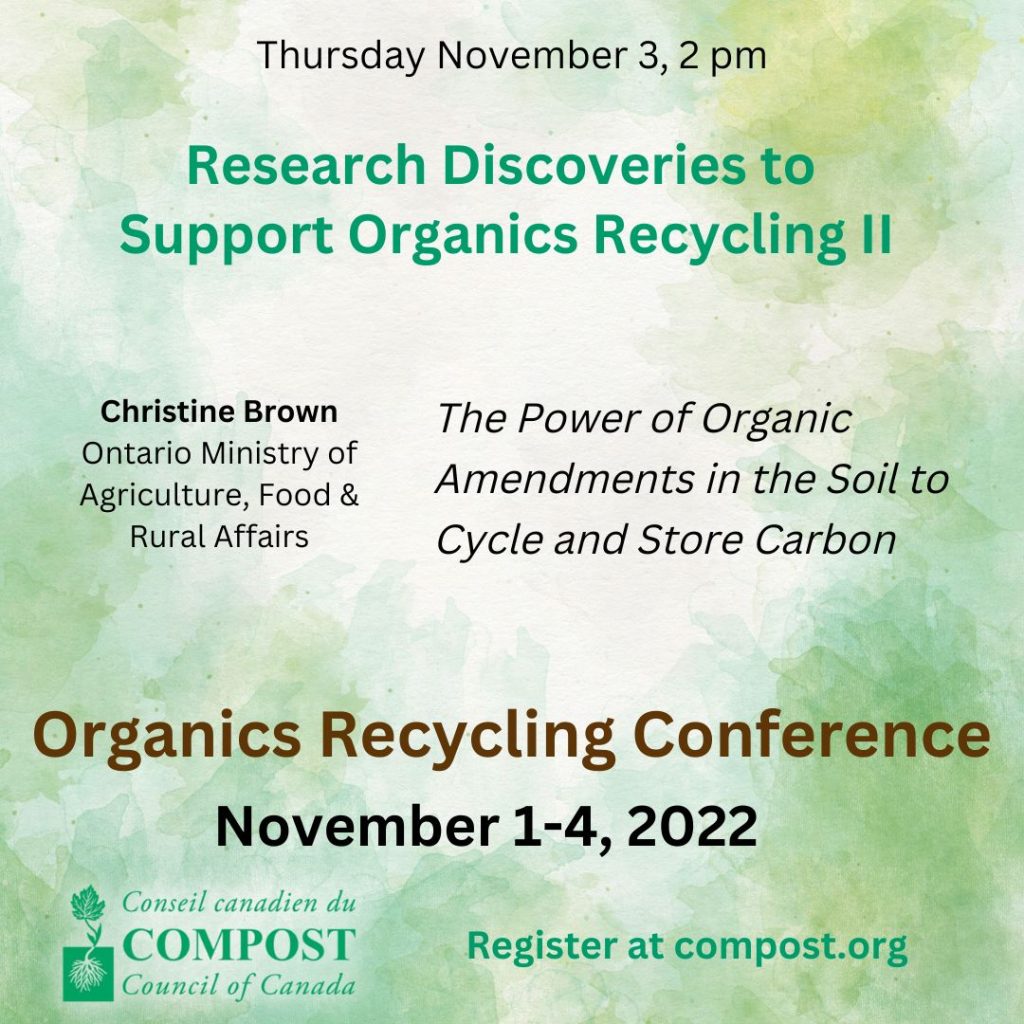 Thursday November 3, 2 pm

Research Discoveries to Support Organics Recycling II

Christine Brown
Ontario Ministry of Agriculture, Food & Rural Affairs

The Power of Organic Amendments in the Soil to Cycle and Store Carbon

Organics Recycling Conference

November 1-4, 2022

Conseil canadien du
COMPOST
Council of Canada

Register at compost.org